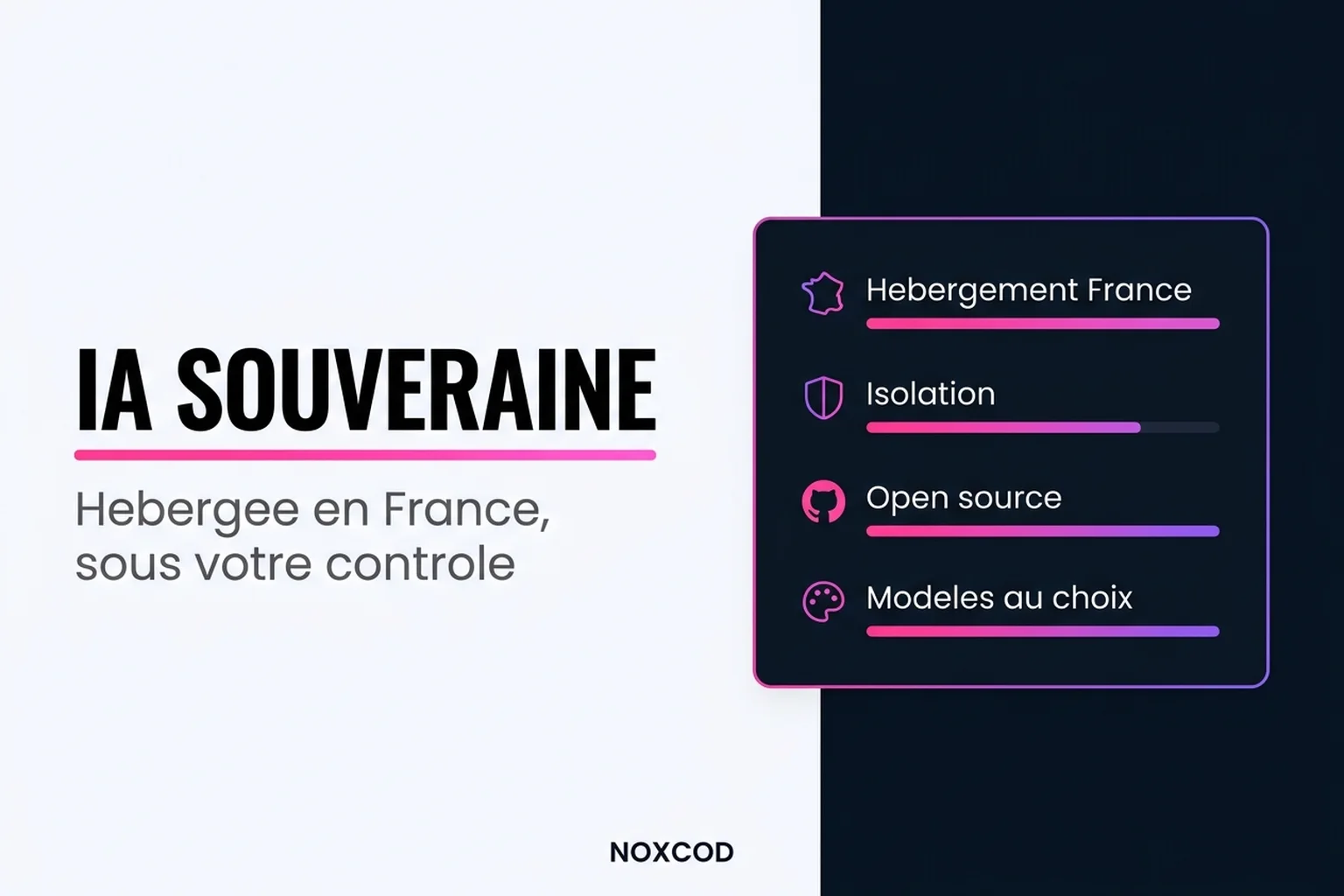 IA SOUVERAINE

Hebergee en France, sous votre controle

Hebergement France

Isolation

Open source

Modeles au choix

NOXCOD